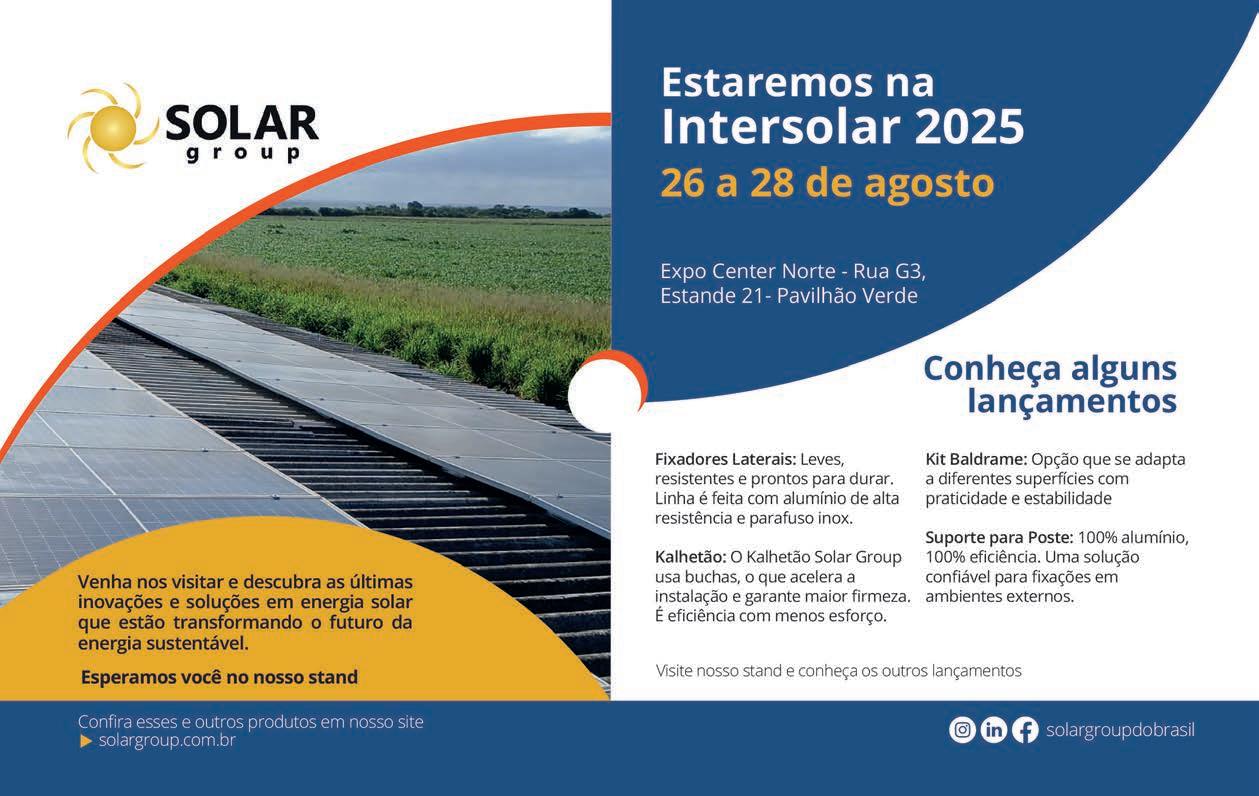 SOLAR
group

Estaremos na
Intersolar 2025
26 a 28 de agosto

Expo Center Norte - Rua G3,
Estande 21- Pavilhão Verde

Conheça alguns lançamentos

Fixadores Laterais: Leves, resistentes e prontos para durar. Linha é feita com alumínio de alta resistência e parafuso inox.

Kalhetão: O Kalhetão Solar Group usa buchas, o que acelera a instalação e garante maior firmeza. É eficiência com menos esforço.

Kit Baldrame: Opção que se adapta a diferentes superfícies com praticidade e estabilidade

Suporte para Poste: 100% alumínio, 100% eficiência. Uma solução confiável para fixações em ambientes externos.

Visite nosso stand e conheça os outros lançamentos

Venha nos visitar e descubra as últimas inovações e soluções em energia solar que estão transformando o futuro da energia sustentável.

Esperamos você no nosso stand

Confira esses e outros produtos em nosso site
solargroup.com.br

solargroupdobrasil